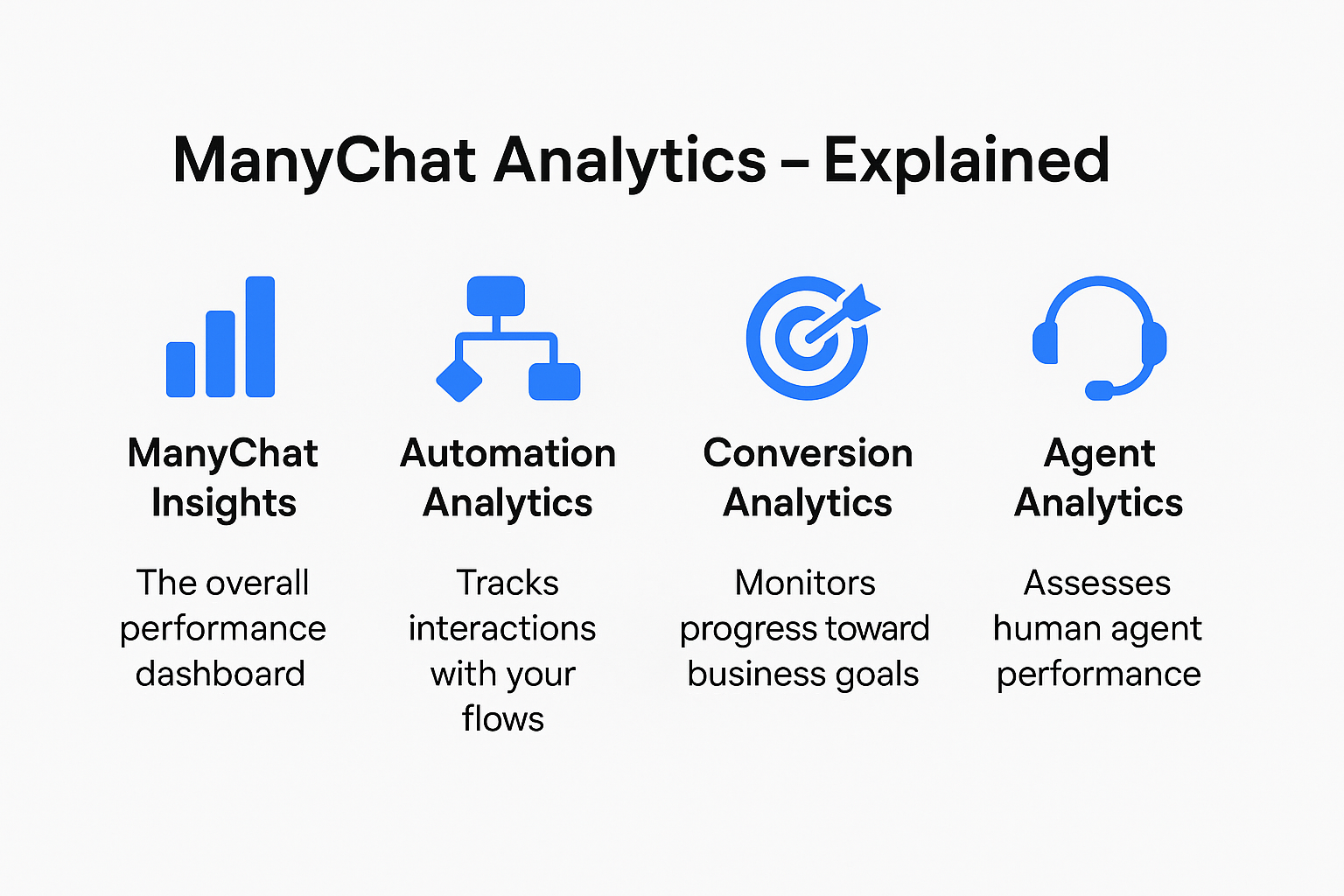 ManyChat Analytics – Explained

ManyChat Insights

The overall performance dashboard

Automation Analytics

Tracks interactions with your flows

Conversion Analytics

Monitors progress toward business goals

Agent Analytics

Assesses human agent performance